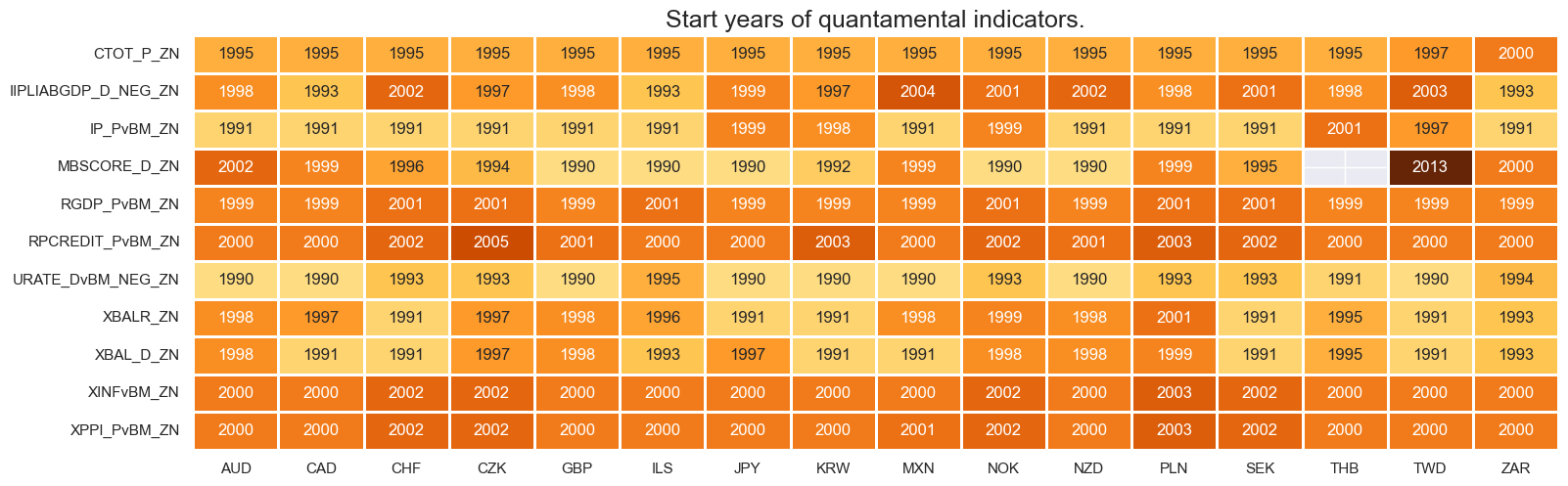 Start years of quantamental indicators.

| | AUD | CAD | CHF | CZK | GBP | ILS | JPY | KRW | MXN | NOK | NZD | PLN | SEK | THB | TWD | ZAR |
|---|---|---|---|---|---|---|---|---|---|---|---|---|---|---|---|---|
| CTOT_P_ZN | 1995 | 1995 | 1995 | 1995 | 1995 | 1995 | 1995 | 1995 | 1995 | 1995 | 1995 | 1995 | 1995 | 1995 | 1997 | 2000 |
| IIPLIABGDP_D_NEG_ZN | 1998 | 1993 | 2002 | 1997 | 1998 | 1993 | 1999 | 1997 | 2004 | 2001 | 2002 | 1998 | 2001 | 1998 | 2003 | 1993 |
| IP_PvBM_ZN | 1991 | 1991 | 1991 | 1991 | 1991 | 1991 | 1999 | 1998 | 1991 | 1999 | 1991 | 1991 | 1991 | 2001 | 1997 | 1991 |
| MBSCORE_D_ZN | 2002 | 1999 | 1996 | 1994 | 1990 | 1990 | 1990 | 1992 | 1999 | 1990 | 1990 | 1999 | 1995 | | 2013 | 2000 |
| RGDP_PvBM_ZN | 1999 | 1999 | 2001 | 2001 | 1999 | 2001 | 1999 | 1999 | 1999 | 2001 | 1999 | 2001 | 2001 | 1999 | 1999 | 1999 |
| RPCREDIT_PvBM_ZN | 2000 | 2000 | 2002 | 2005 | 2001 | 2000 | 2000 | 2003 | 2000 | 2002 | 2001 | 2003 | 2002 | 2000 | 2000 | 2000 |
| URATE_DvBM_NEG_ZN | 1990 | 1990 | 1993 | 1993 | 1990 | 1995 | 1990 | 1990 | 1990 | 1993 | 1990 | 1993 | 1993 | 1991 | 1990 | 1994 |
| XBALR_ZN | 1998 | 1997 | 1991 | 1997 | 1998 | 1996 | 1991 | 1991 | 1998 | 1999 | 1998 | 2001 | 1991 | 1995 | 1991 | 1993 |
| XBAL_D_ZN | 1998 | 1991 | 1991 | 1997 | 1998 | 1993 | 1997 | 1991 | 1991 | 1998 | 1998 | 1999 | 1991 | 1995 | 1991 | 1993 |
| XINFvBM_ZN | 2000 | 2000 | 2002 | 2002 | 2000 | 2000 | 2000 | 2000 | 2000 | 2002 | 2000 | 2003 | 2002 | 2000 | 2000 | 2000 |
| XPPI_PvBM_ZN | 2000 | 2000 | 2002 | 2002 | 2000 | 2000 | 2000 | 2000 | 2001 | 2002 | 2000 | 2003 | 2002 | 2000 | 2000 | 2000 |